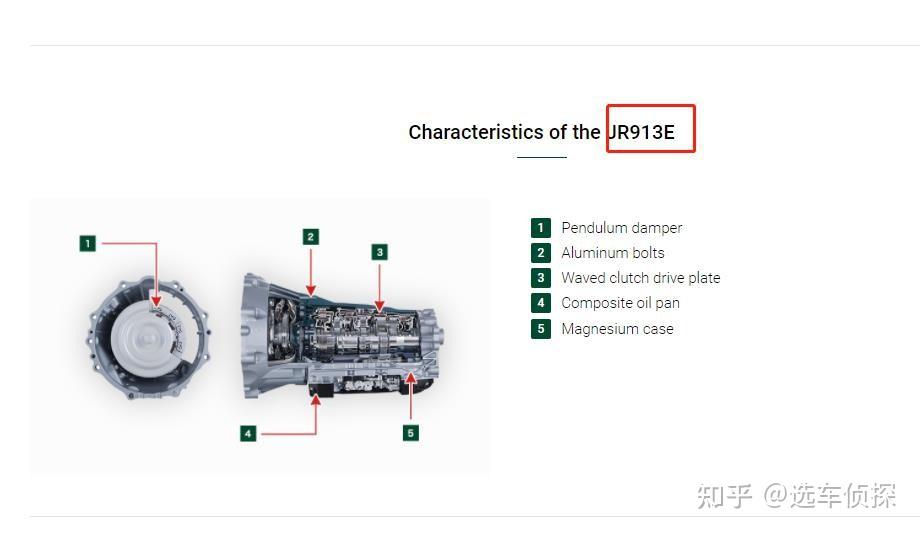 Characteristics of the JR913E

1
2
3
4
5

1 Pendulum damper
2 Aluminum bolts
3 Waved clutch drive plate
4 Composite oil pan
5 Magnesium case

知乎 @选车侦探